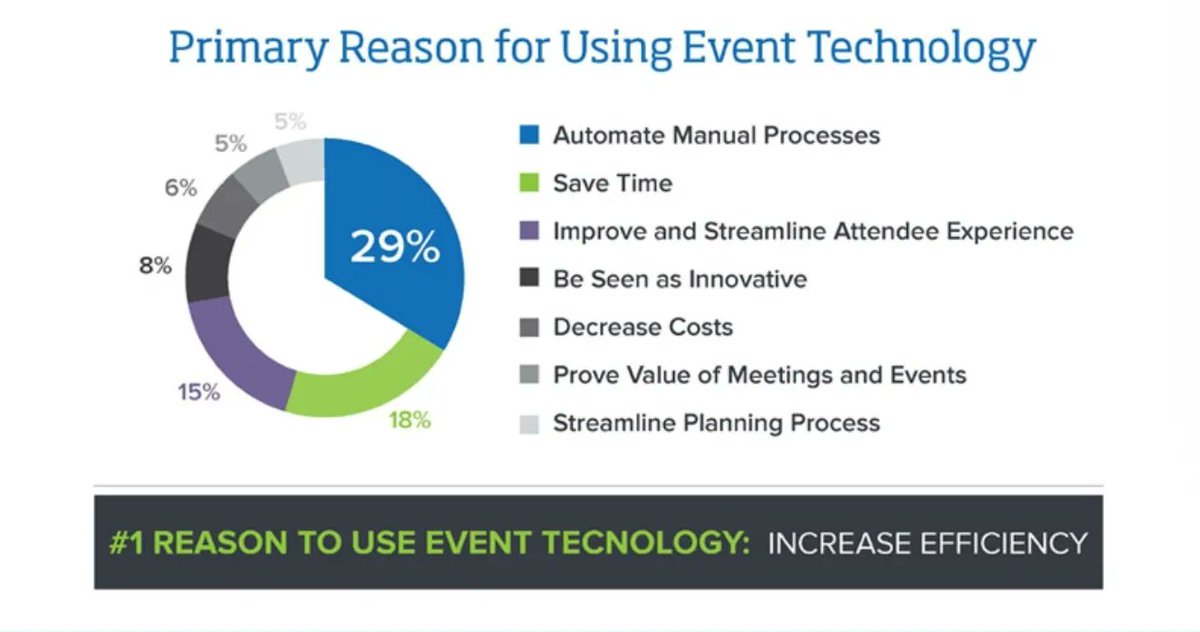 Primary Reason for Using Event Technology

29%
18%
15%
8%
6%
5%
5%

Automate Manual Processes
Save Time
Improve and Streamline Attendee Experience
Be Seen as Innovative
Decrease Costs
Prove Value of Meetings and Events
Streamline Planning Process

#1 REASON TO USE EVENT TECNOLOGY: INCREASE EFFICIENCY